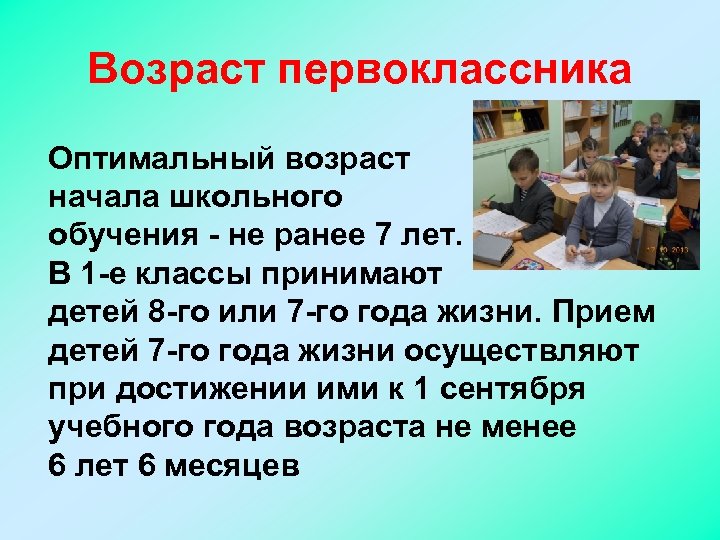 Возраст первоклассника

Оптимальный возраст начала школьного обучения - не ранее 7 лет. В 1-е классы принимают детей 8-го или 7-го года жизни. Прием детей 7-го года жизни осуществляют при достижении ими к 1 сентября учебного года возраста не менее 6 лет 6 месяцев